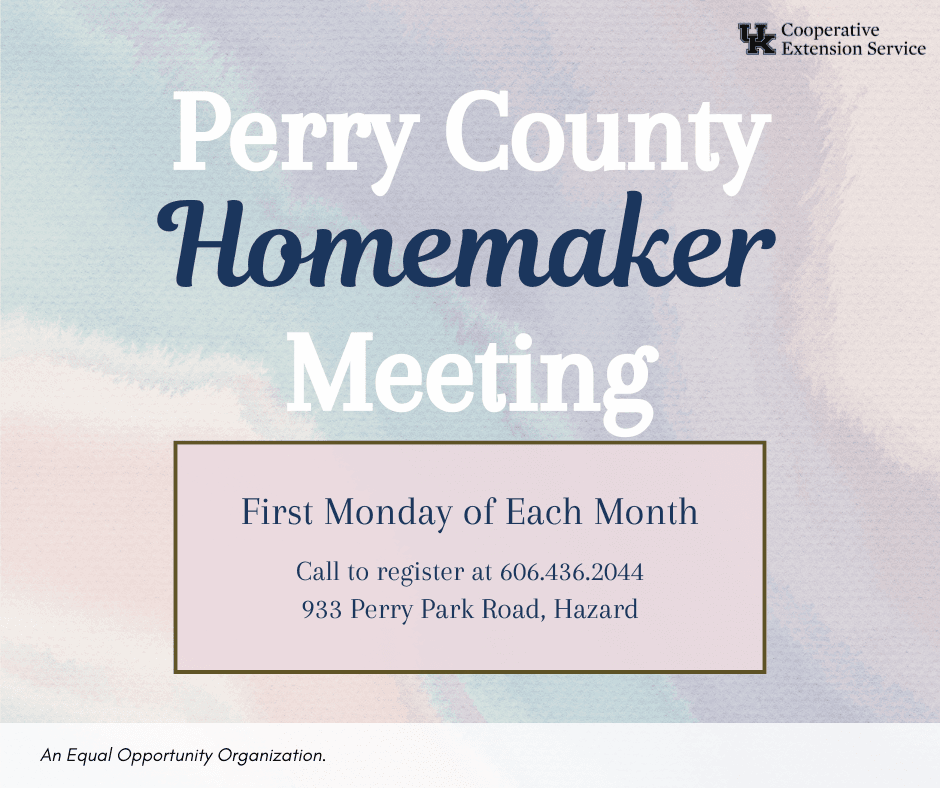 UK Cooperative Extension Service

Perry County Homemaker Meeting

First Monday of Each Month

Call to register at 606.436.2044
933 Perry Park Road, Hazard

An Equal Opportunity Organization.